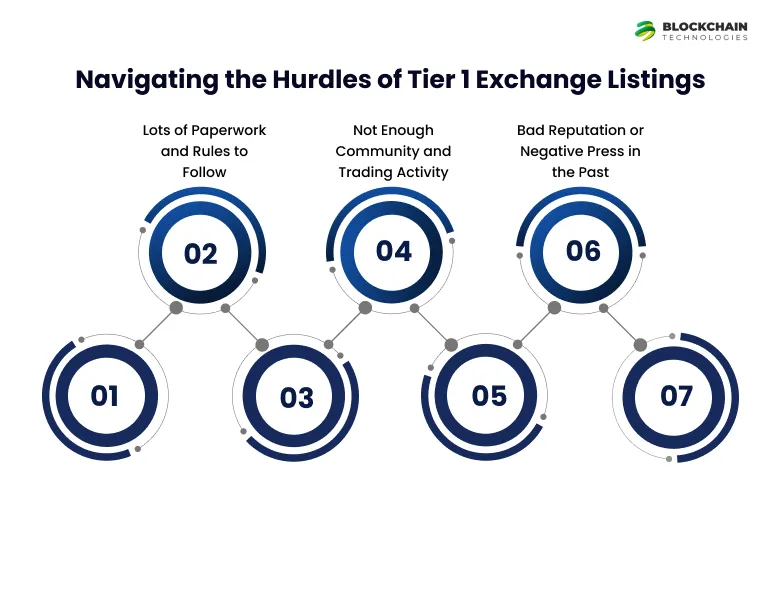 BLOCKCHAIN
TECHNOLOGIES

Navigating the Hurdles of Tier 1 Exchange Listings

Lots of Paperwork and Rules to Follow

Not Enough Community and Trading Activity

Bad Reputation or Negative Press in the Past

02

04

06

01

03

05

07